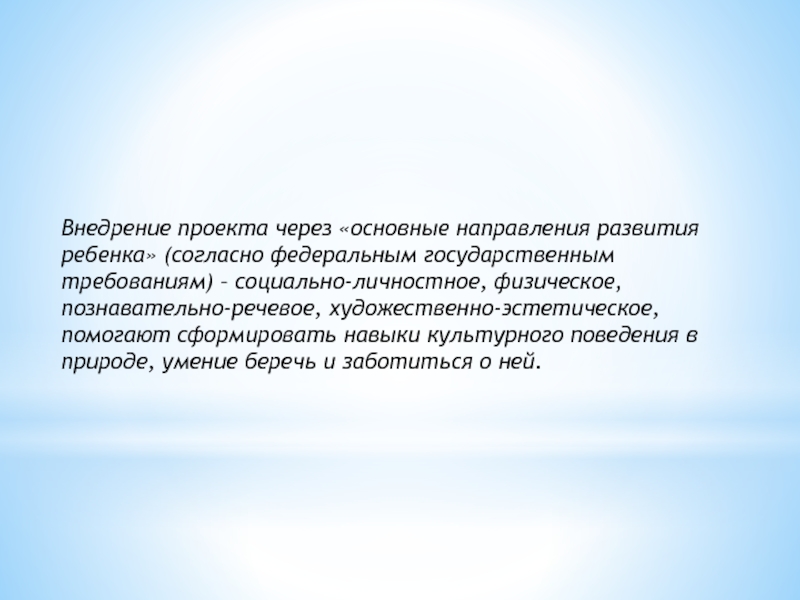 Внедрение проекта через «основные направления развития ребенка» (согласно федеральным государственным требованиям) – социально-личностное, физическое, познавательно-речевое, художественно-эстетическое, помогают сформировать навыки культурного поведения в природе, умение беречь и заботиться о ней.